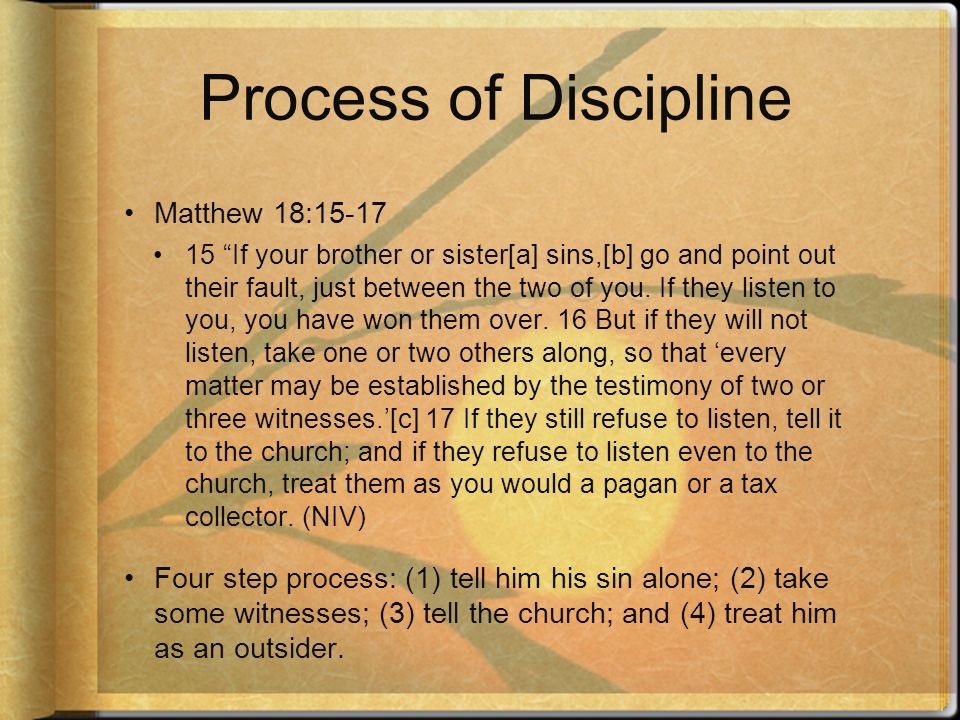 Process of Discipline

• Matthew 18:15-17

• 15 “If your brother or sister[a] sins,[b] go and point out their fault, just between the two of you. If they listen to you, you have won them over. 16 But if they will not listen, take one or two others along, so that ‘every matter may be established by the testimony of two or three witnesses.’[c] 17 If they still refuse to listen, tell it to the church; and if they refuse to listen even to the church, treat them as you would a pagan or a tax collector. (NIV)

• Four step process: (1) tell him his sin alone; (2) take some witnesses; (3) tell the church; and (4) treat him as an outsider.